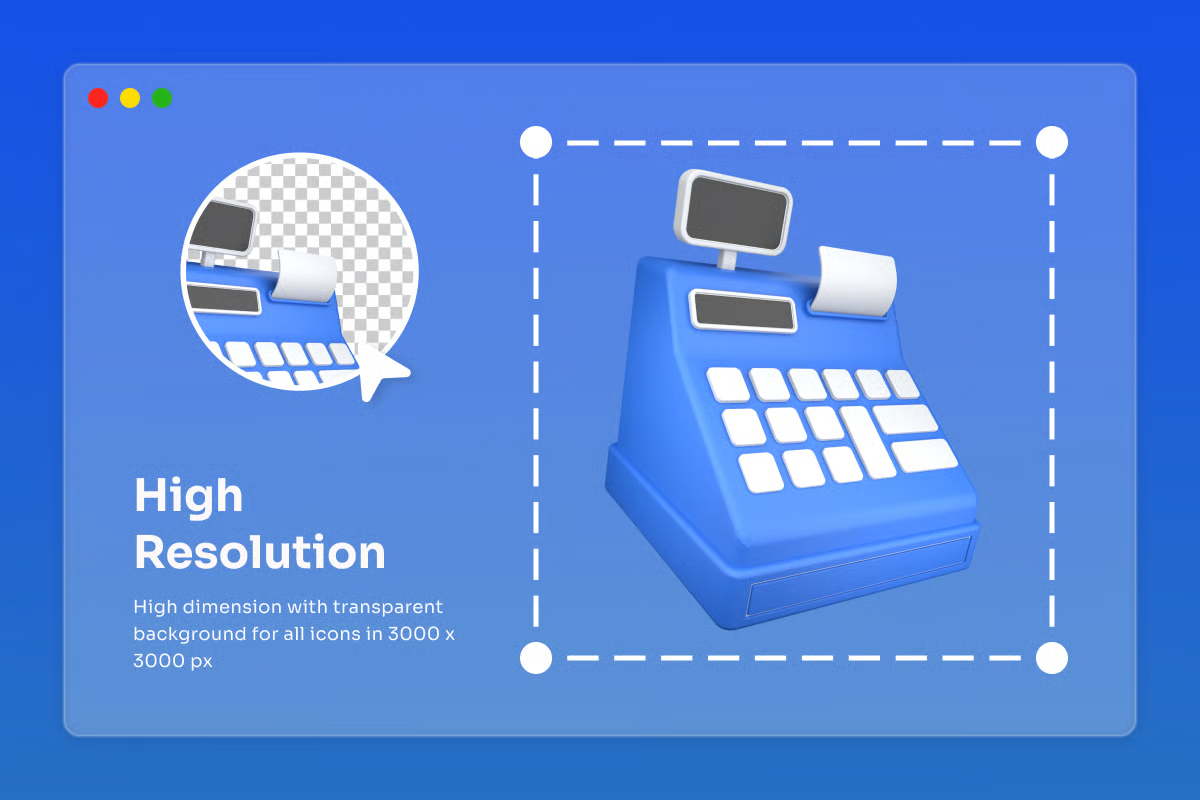 High
Resolution

High dimension with transparent background for all icons in 3000 x 3000 px